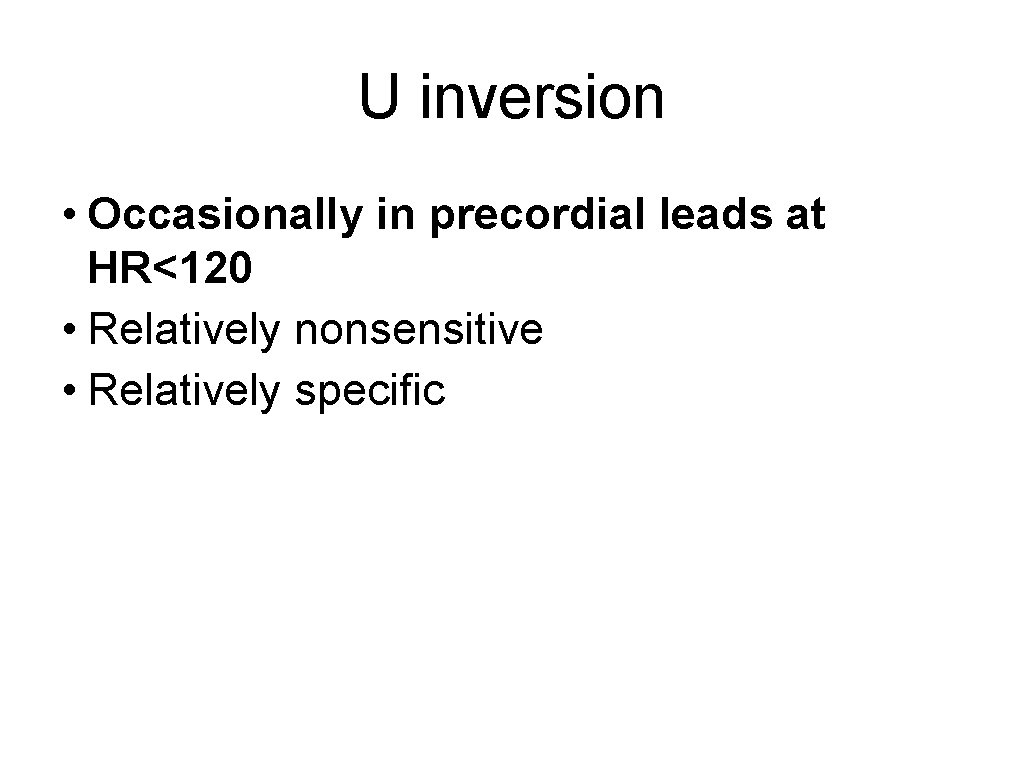 U inversion

• Occasionally in precordial leads at HR<120
• Relatively nonsensitive
• Relatively specific